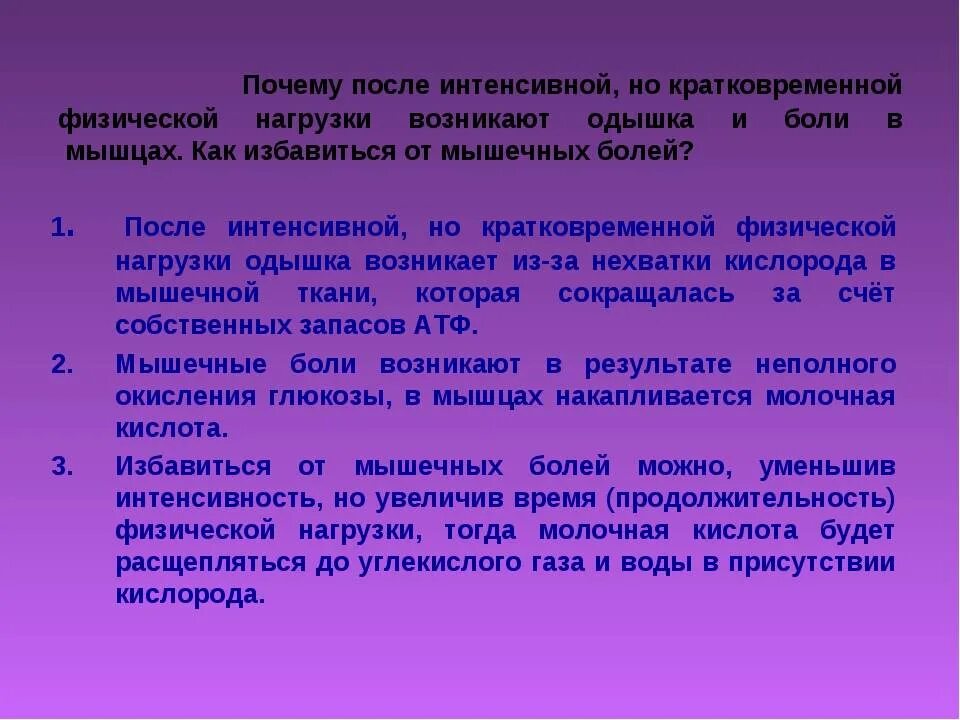 Почему после интенсивной, но кратковременной физической нагрузки возникают одышка и боли в мышцах. Как избавиться от мышечных болей?

1. После интенсивной, но кратковременной физической нагрузки одышка возникает из-за нехватки кислорода в мышечной ткани, которая сокращалась за счёт собственных запасов АТФ.
2. Мышечные боли возникают в результате неполного окисления глюкозы, в мышцах накапливается молочная кислота.
3. Избавиться от мышечных болей можно, уменьшив интенсивность, но увеличив время (продолжительность) физической нагрузки, тогда молочная кислота будет расщепляться до углекислого газа и воды в присутствии кислорода.